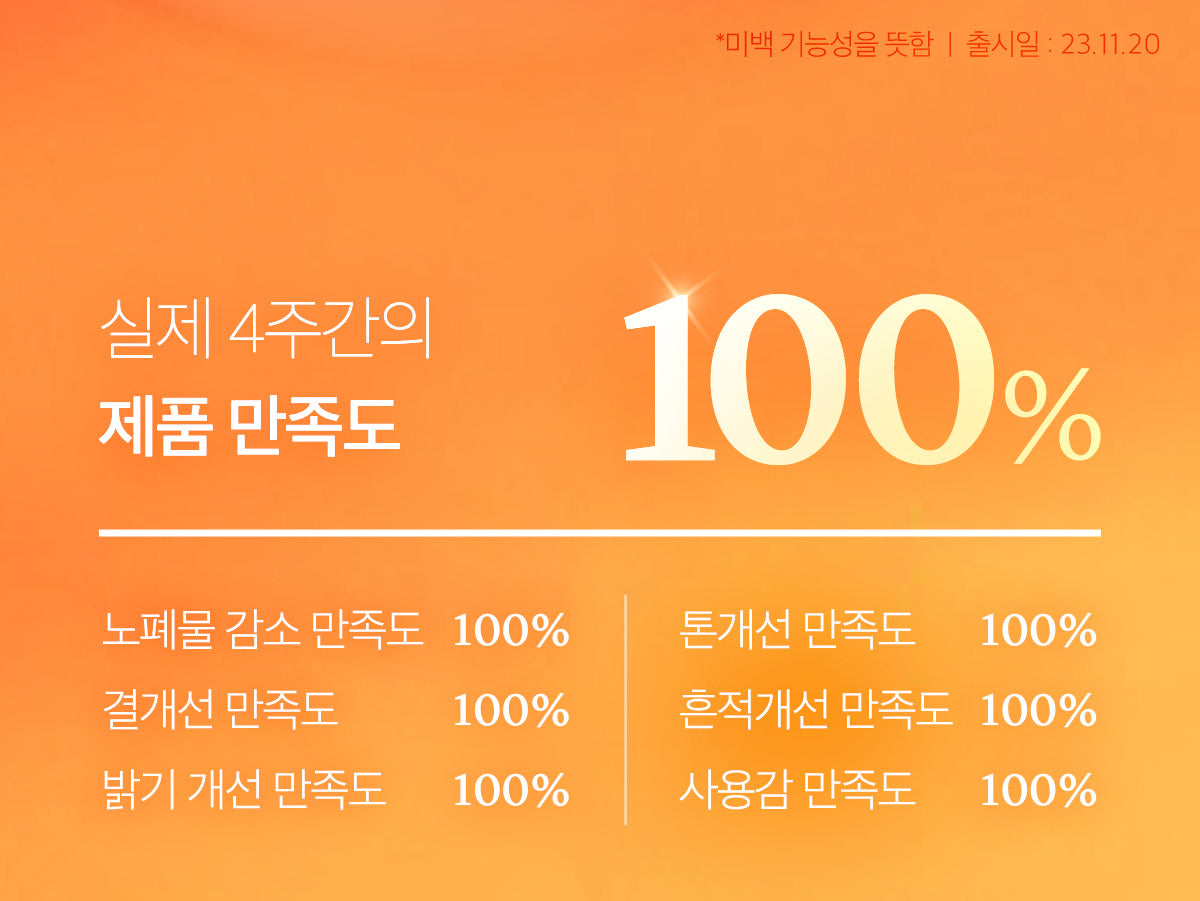 *미백 기능성을 뜻함 | 출시일 : 23.11.20

실제 4주간의
제품 만족도

100%

노폐물 감소 만족도 100%
결개선 만족도 100%
밝기 개선 만족도 100%

톤개선 만족도 100%
흔적개선 만족도 100%
사용감 만족도 100%